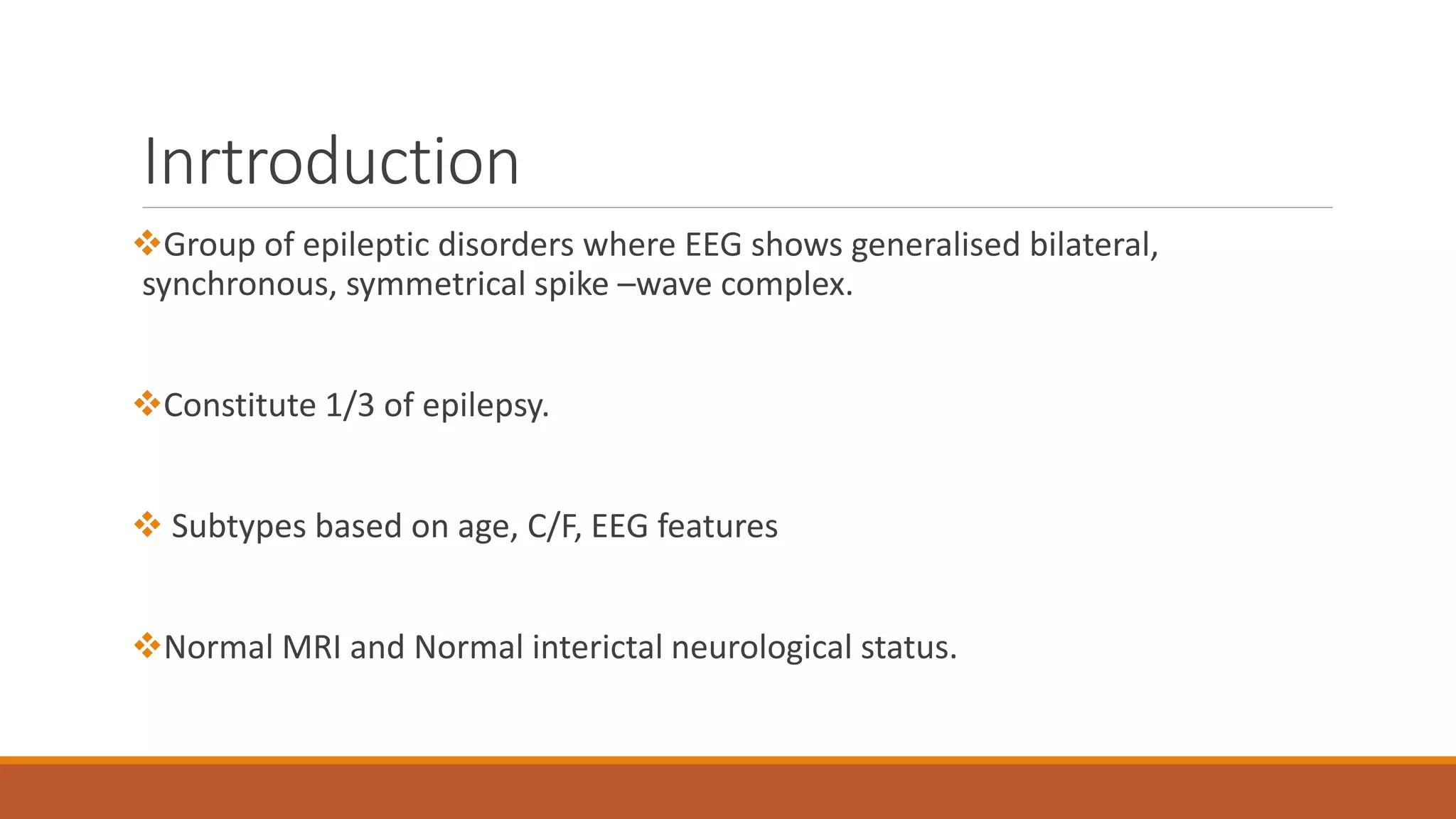 Inrtroduction

❖Group of epileptic disorders where EEG shows generalised bilateral, synchronous, symmetrical spike –wave complex.

❖Constitute 1/3 of epilepsy.

❖ Subtypes based on age, C/F, EEG features

❖Normal MRI and Normal interictal neurological status.